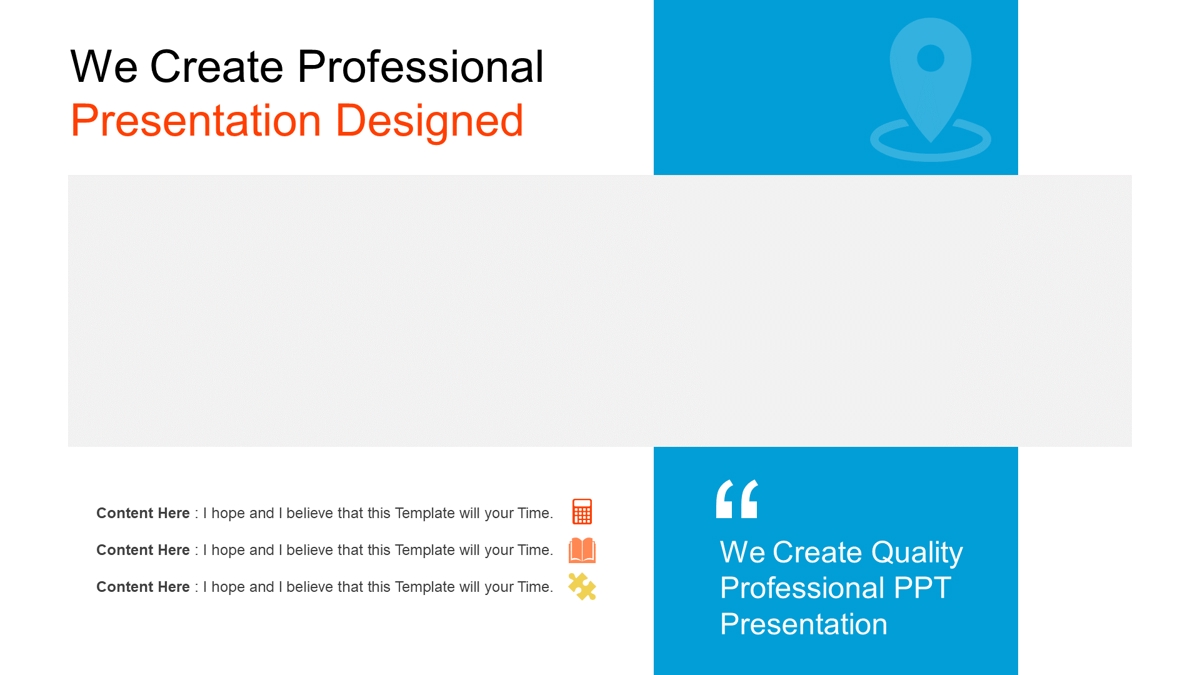 We Create Professional
Presentation Designed

Content Here : I hope and I believe that this Template will your Time.

Content Here : I hope and I believe that this Template will your Time.

Content Here : I hope and I believe that this Template will your Time.

“

We Create Quality Professional PPT Presentation